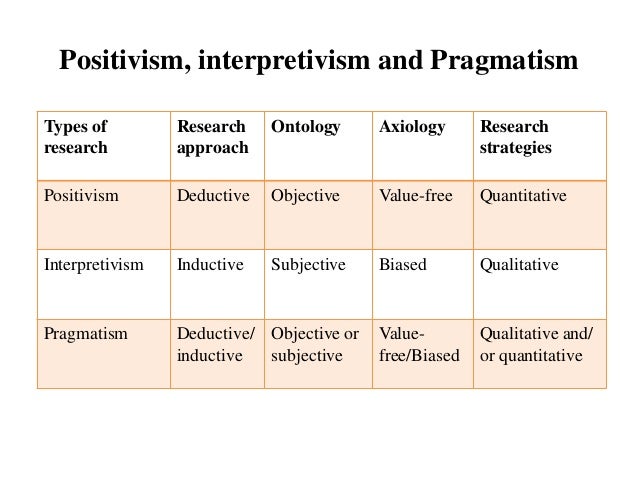 Positivism, interpretivism and Pragmatism

| Types of research | Research approach | Ontology | Axiology | Research strategies |
|---|---|---|---|---|
| Positivism | Deductive | Objective | Value-free | Quantitative |
| Interpretivism | Inductive | Subjective | Biased | Qualitative |
| Pragmatism | Deductive/ inductive | Objective or subjective | Value-free/Biased | Qualitative and/ or quantitative |